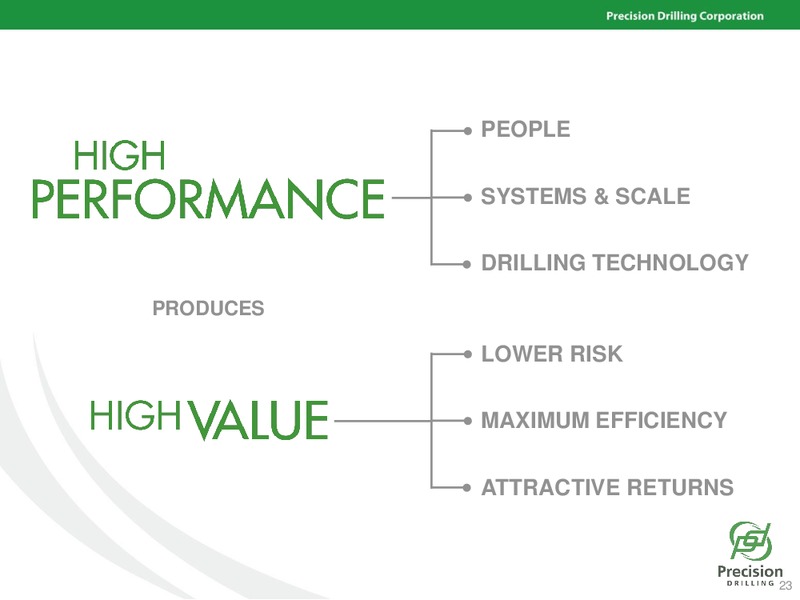 Precision Drilling Corporation

HIGH PERFORMANCE

PEOPLE

SYSTEMS & SCALE

DRILLING TECHNOLOGY

PRODUCES

HIGH VALUE

LOWER RISK

MAXIMUM EFFICIENCY

ATTRACTIVE RETURNS

Precision DRILLING

23